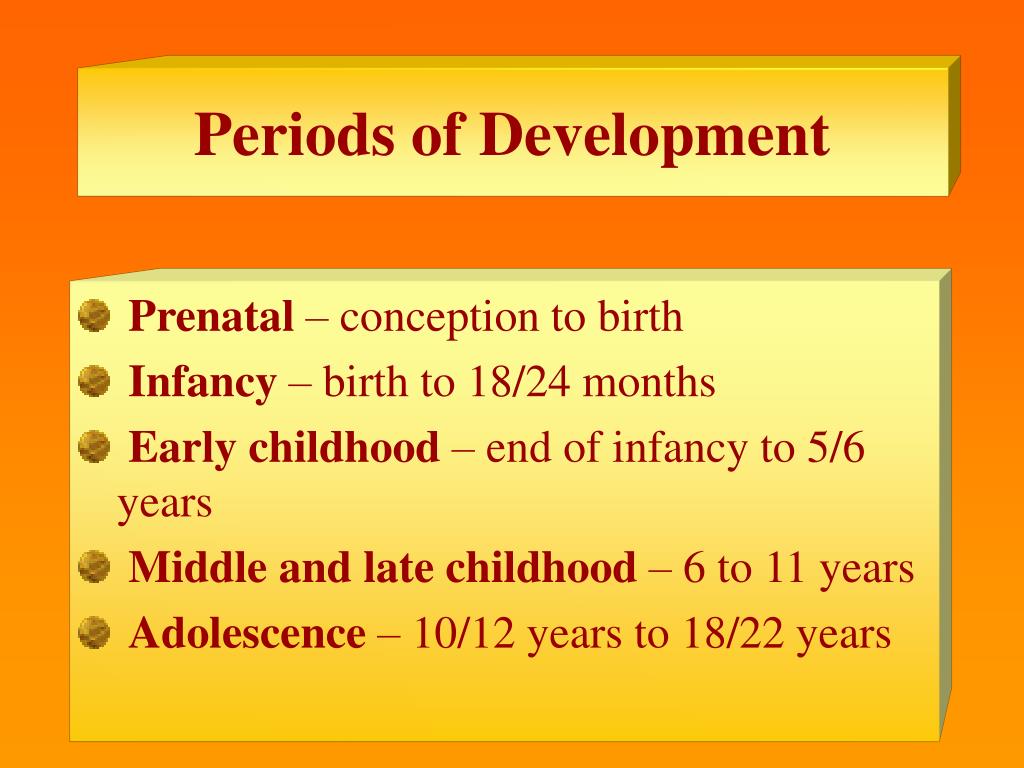 Periods of Development

Prenatal – conception to birth

Infancy – birth to 18/24 months

Early childhood – end of infancy to 5/6 years

Middle and late childhood – 6 to 11 years

Adolescence – 10/12 years to 18/22 years